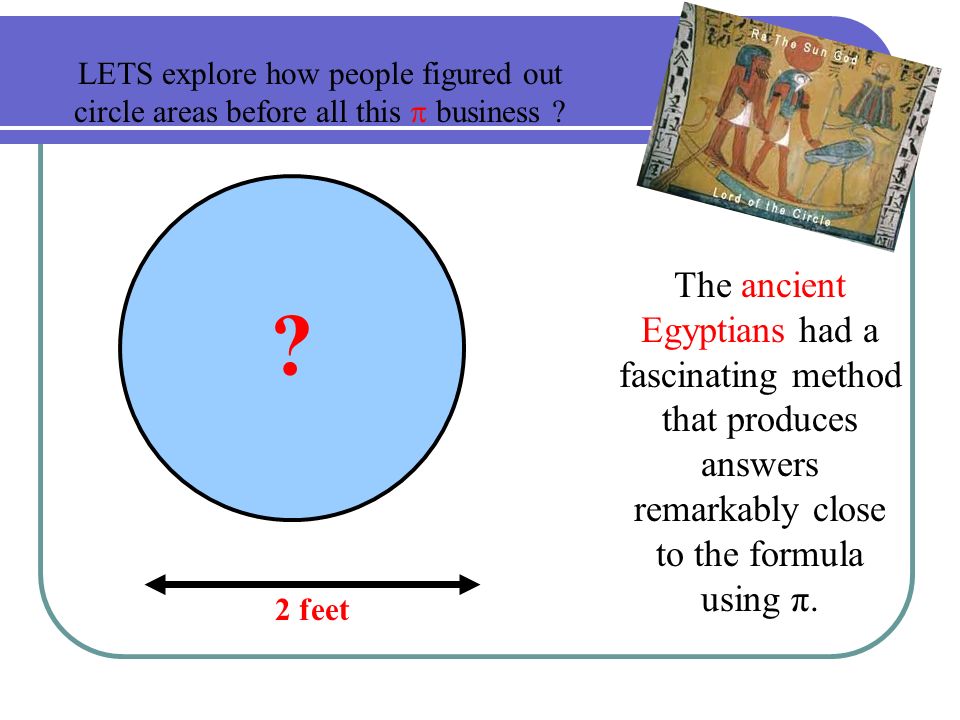 LETS explore how people figured out circle areas before all this $\pi$ business ?

Ra The Sun God

Lord of the Circle

?

2 feet

The ancient Egyptians had a fascinating method that produces answers remarkably close to the formula using $\pi$.